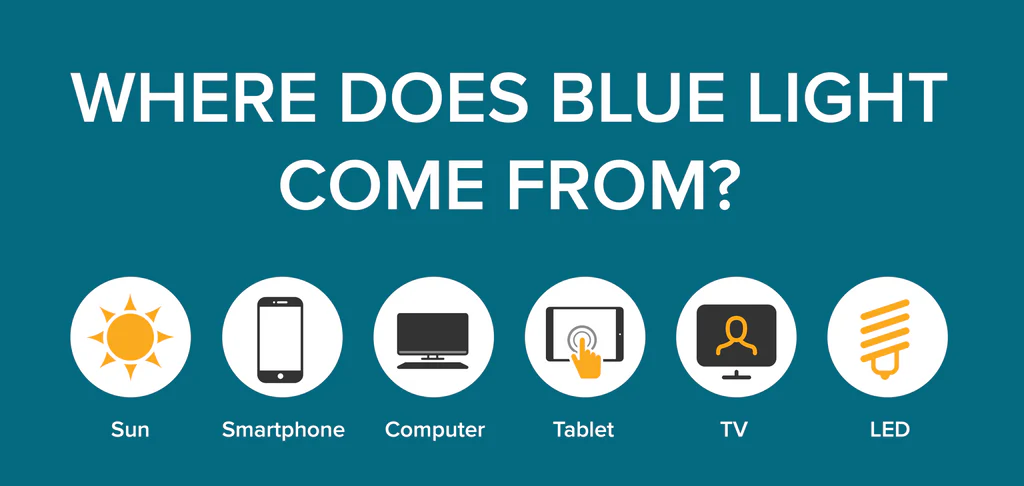 WHERE DOES BLUE LIGHT COME FROM?

Sun

Smartphone

Computer

Tablet

TV

LED